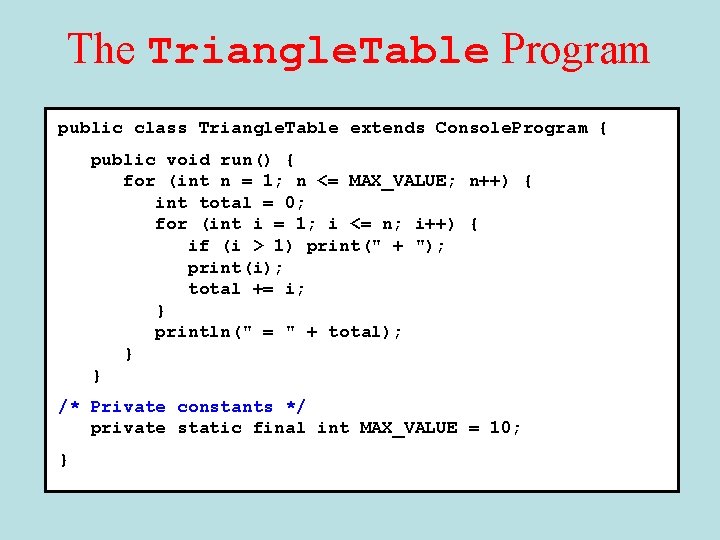 The TriangleTable Program

public class TriangleTable extends ConsoleProgram {

public void run() {
for (int n = 1; n <= MAX_VALUE; n++) {
int total = 0;
for (int i = 1; i <= n; i++) {
if (i > 1) print(" + ");
print(i);
total += i;
}
println(" = " + total);
}
}

/* Private constants */
private static final int MAX_VALUE = 10;

}